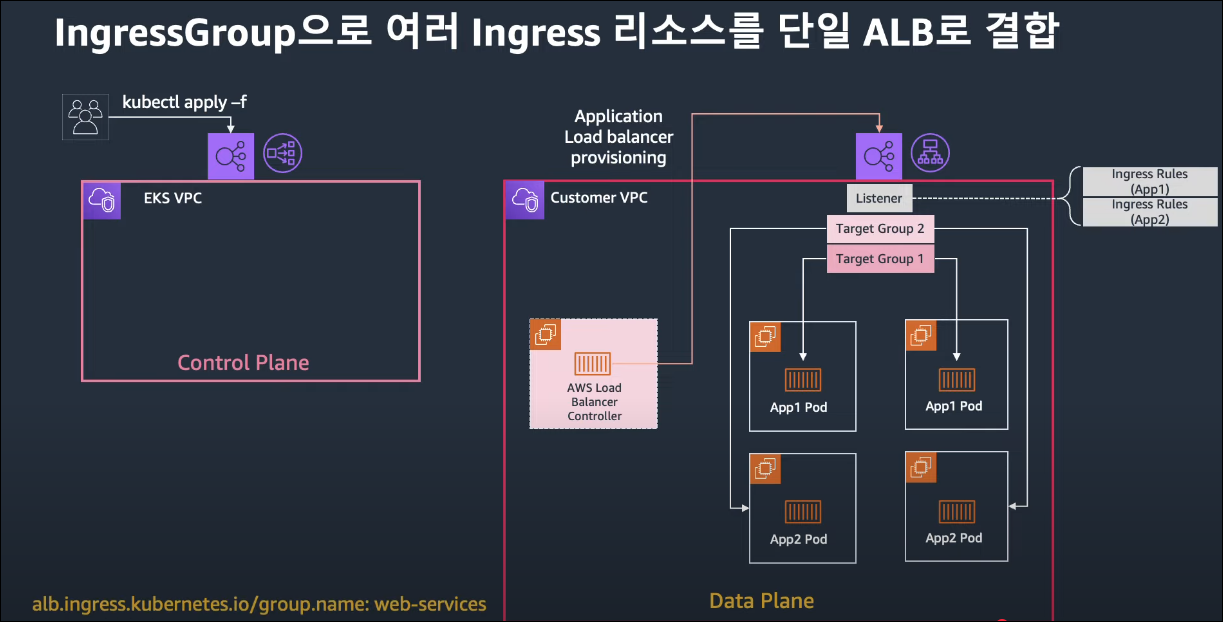 IngressGroup으로 여러 Ingress 리소스를 단일 ALB로 결합

kubectl apply –f

EKS VPC

Control Plane

Application Load balancer provisioning

Customer VPC

Listener

Ingress Rules (App1)

Ingress Rules (App2)

Target Group 2

Target Group 1

AWS Load Balancer Controller

App1 Pod

App1 Pod

App2 Pod

App2 Pod

Data Plane

alb.ingress.kubernetes.io/group.name: web-services